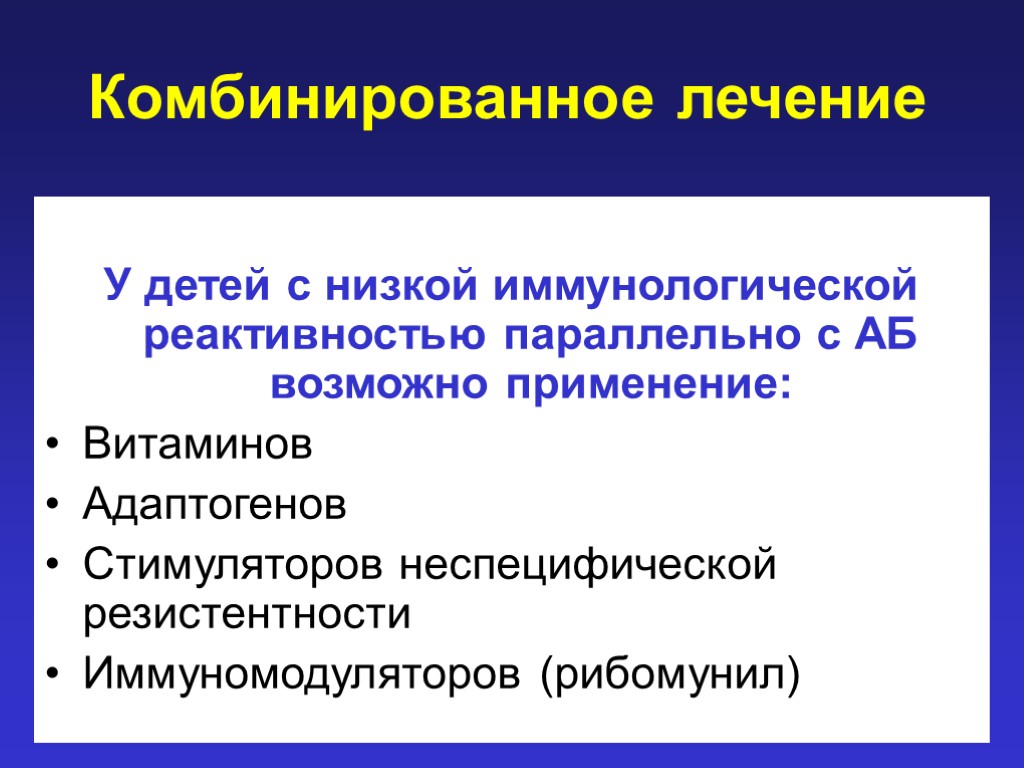 Комбинированное лечение

У детей с низкой иммунологической реактивностью параллельно с АБ возможно применение:

• Витаминов
• Адаптогенов
• Стимуляторов неспецифической резистентности
• Иммуномодуляторов (рибомунил)